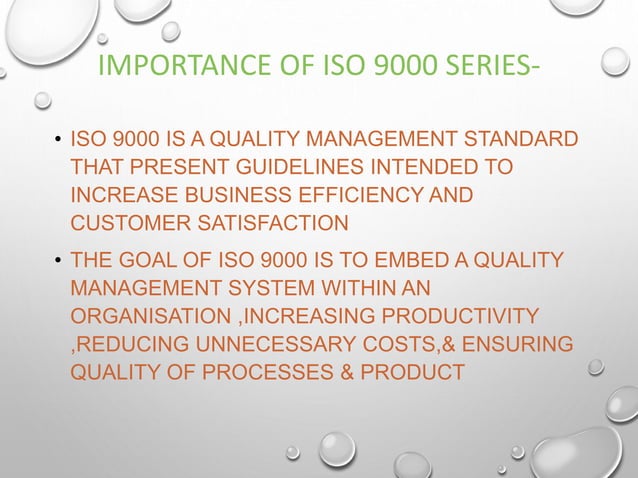 IMPORTANCE OF ISO 9000 SERIES-

• ISO 9000 IS A QUALITY MANAGEMENT STANDARD THAT PRESENT GUIDELINES INTENDED TO INCREASE BUSINESS EFFICIENCY AND CUSTOMER SATISFACTION

• THE GOAL OF ISO 9000 IS TO EMBED A QUALITY MANAGEMENT SYSTEM WITHIN AN ORGANISATION ,INCREASING PRODUCTIVITY ,REDUCING UNNECESSARY COSTS,& ENSURING QUALITY OF PROCESSES & PRODUCT